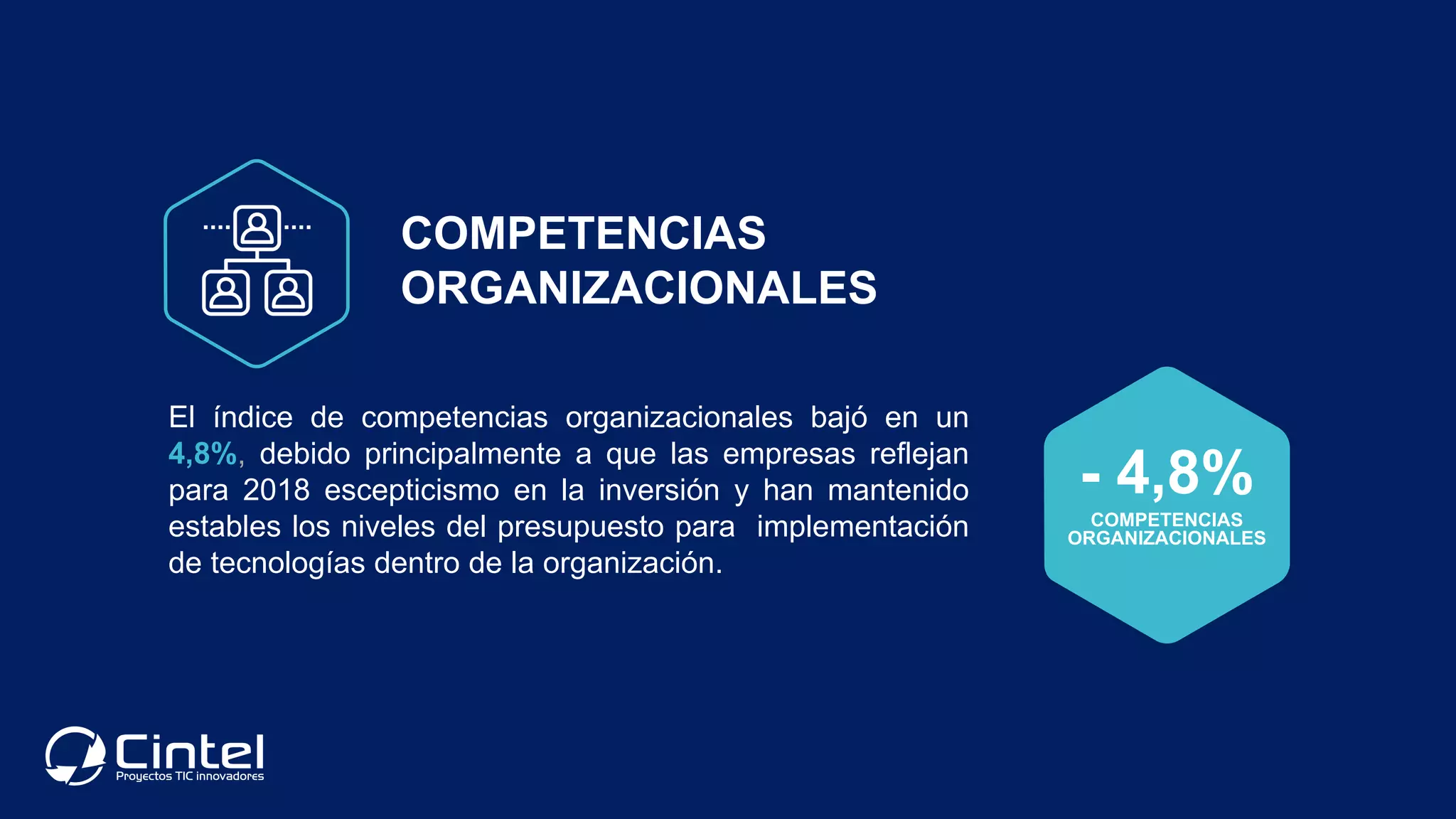 COMPETENCIAS ORGANIZACIONALES

El índice de competencias organizacionales bajó en un 4,8%, debido principalmente a que las empresas reflejan para 2018 escepticismo en la inversión y han mantenido estables los niveles del presupuesto para implementación de tecnologías dentro de la organización.

- 4,8%
COMPETENCIAS ORGANIZACIONALES

Cintel
Proyectos TIC innovadores